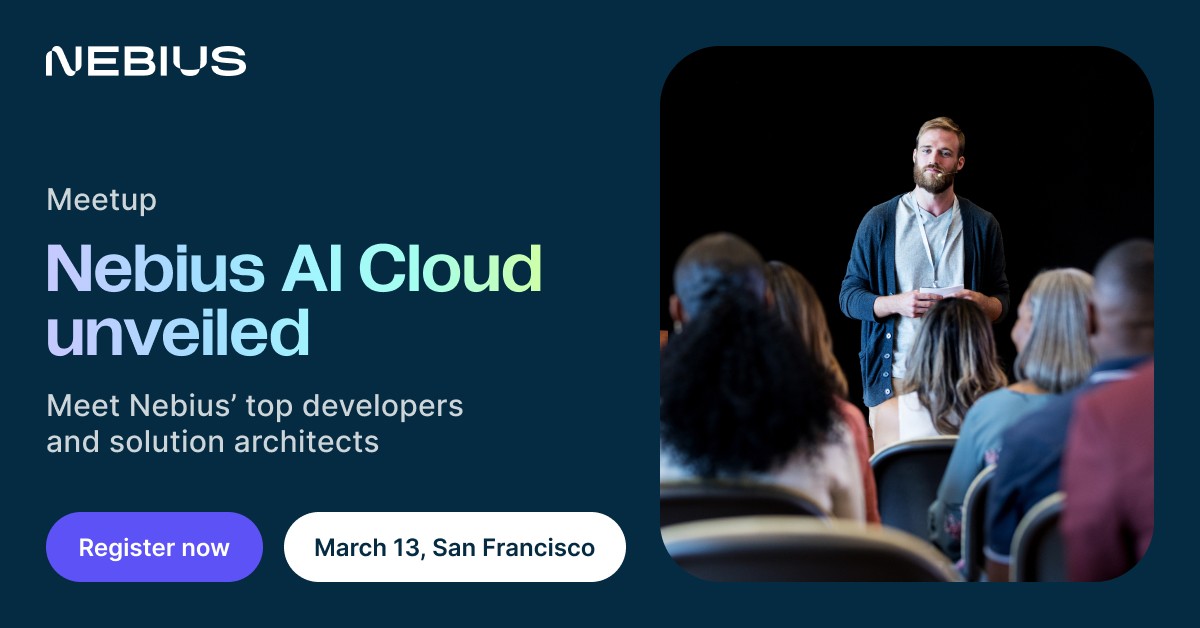 NEBIUS

Meetup

Nebius AI Cloud unveiled

Meet Nebius' top developers and solution architects

Register now

March 13, San Francisco